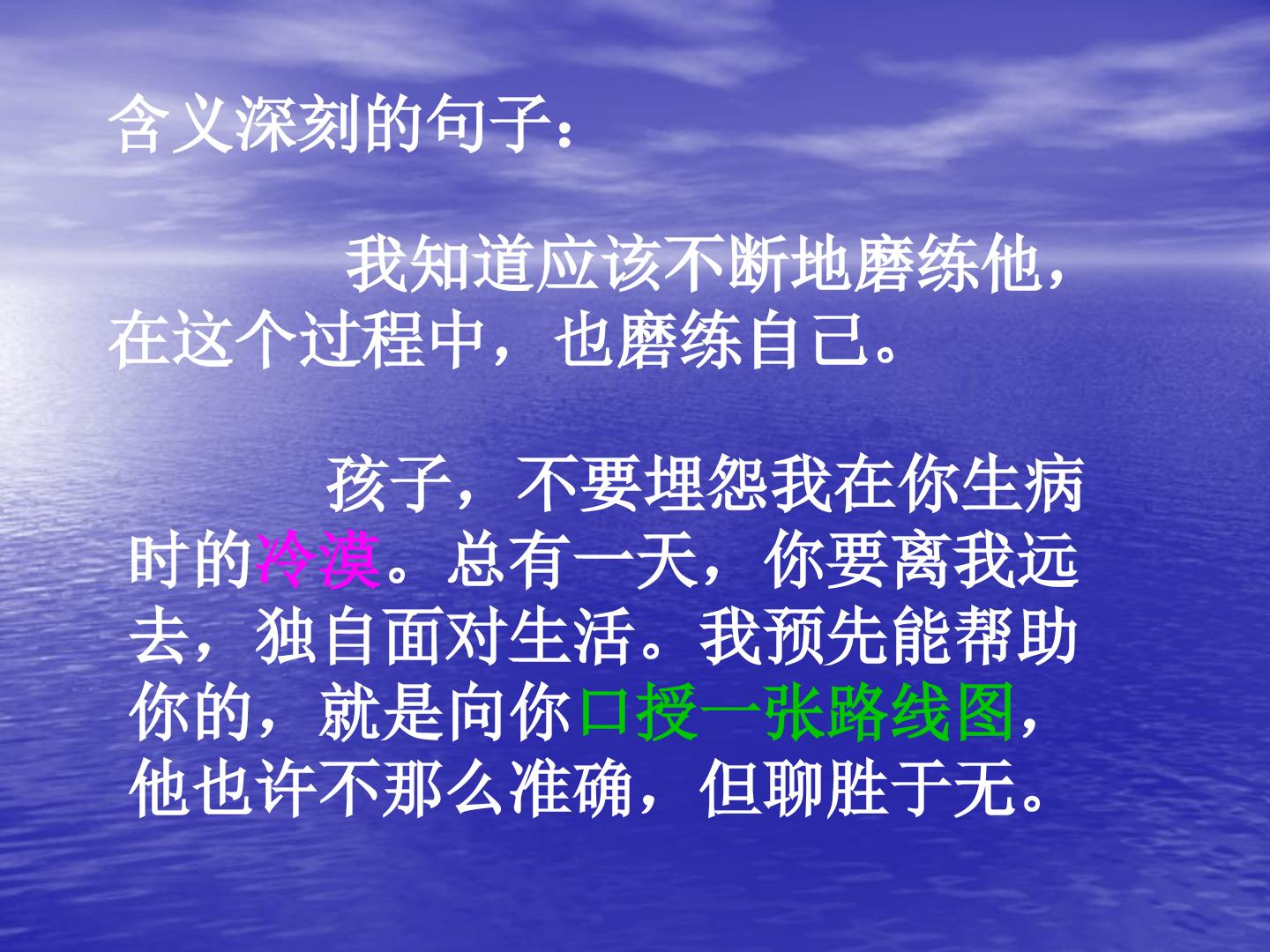 含义深刻的句子：

我知道应该不断地磨练他，在这个过程中，也磨练自己。

孩子，不要埋怨我在你生病时的冷漠。总有一天，你要离我远去，独自面对生活。我预先能帮助你的，就是向你口授一张路线图，他也许不那么准确，但聊胜于无。